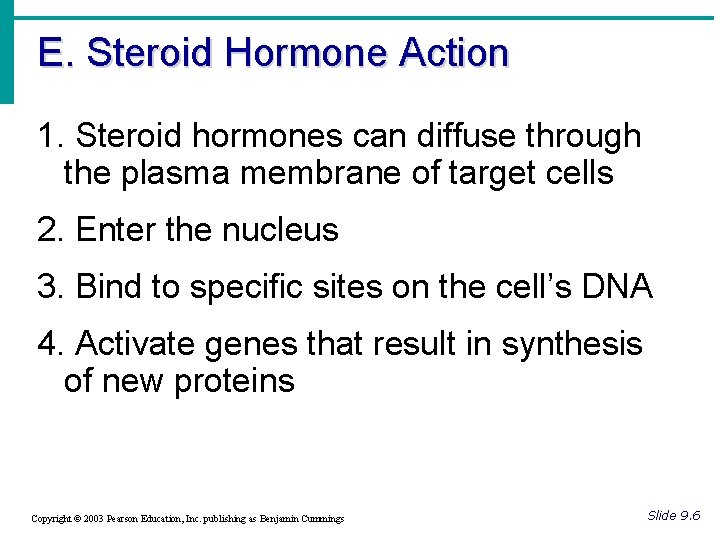 E. Steroid Hormone Action

1. Steroid hormones can diffuse through the plasma membrane of target cells

2. Enter the nucleus

3. Bind to specific sites on the cell's DNA

4. Activate genes that result in synthesis of new proteins

Copyright © 2003 Pearson Education, Inc. publishing as Benjamin Cummings

Slide 9.6